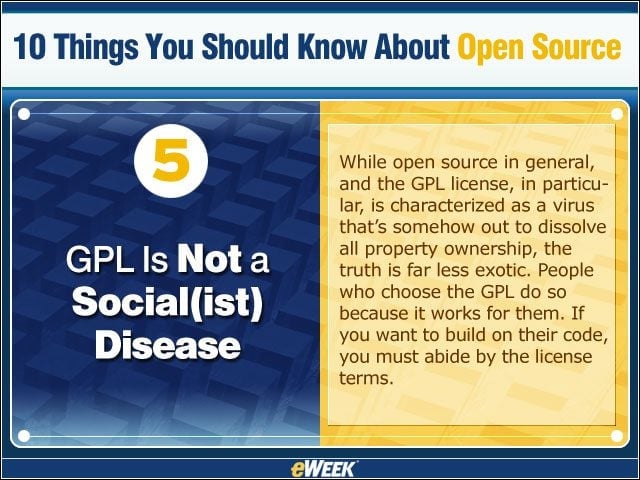 10 Things You Should Know About Open Source

5

GPL Is Not a Social(ist) Disease

While open source in general, and the GPL license, in particular, is characterized as a virus that's somehow out to dissolve all property ownership, the truth is far less exotic. People who choose the GPL do so because it works for them. If you want to build on their code, you must abide by the license terms.

eWEEK